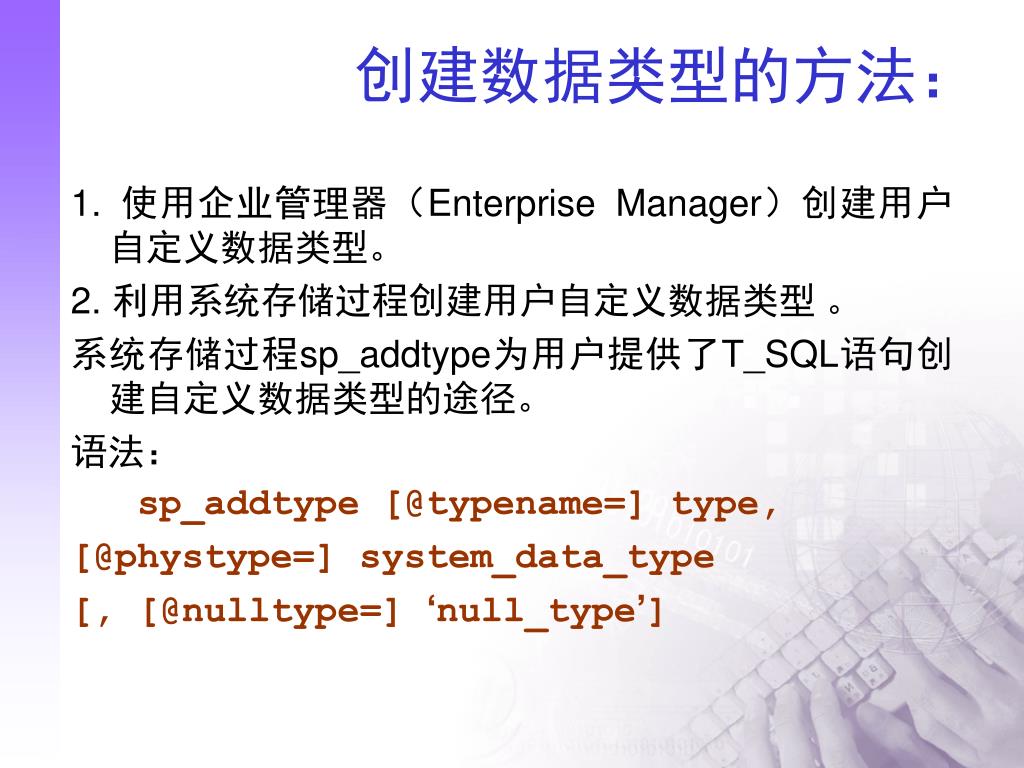 创建数据类型的方法：

1. 使用企业管理器（Enterprise Manager）创建用户自定义数据类型。

2. 利用系统存储过程创建用户自定义数据类型 。

系统存储过程sp_addtype为用户提供了T_SQL语句创建自定义数据类型的途径。

语法：

sp_addtype [@typename=] type,
[@phystype=] system_data_type
[, [@nulltype=] ‘null_type’]